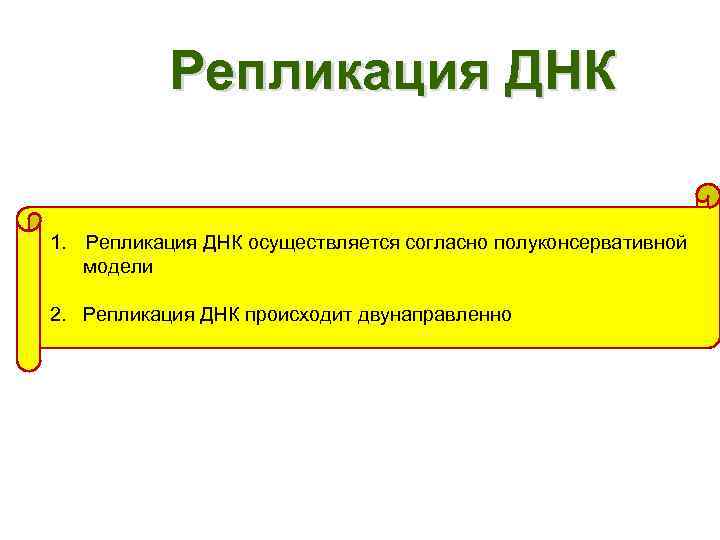 Репликация ДНК

1. Репликация ДНК осуществляется согласно полуконсервативной модели

2. Репликация ДНК происходит двунаправленно